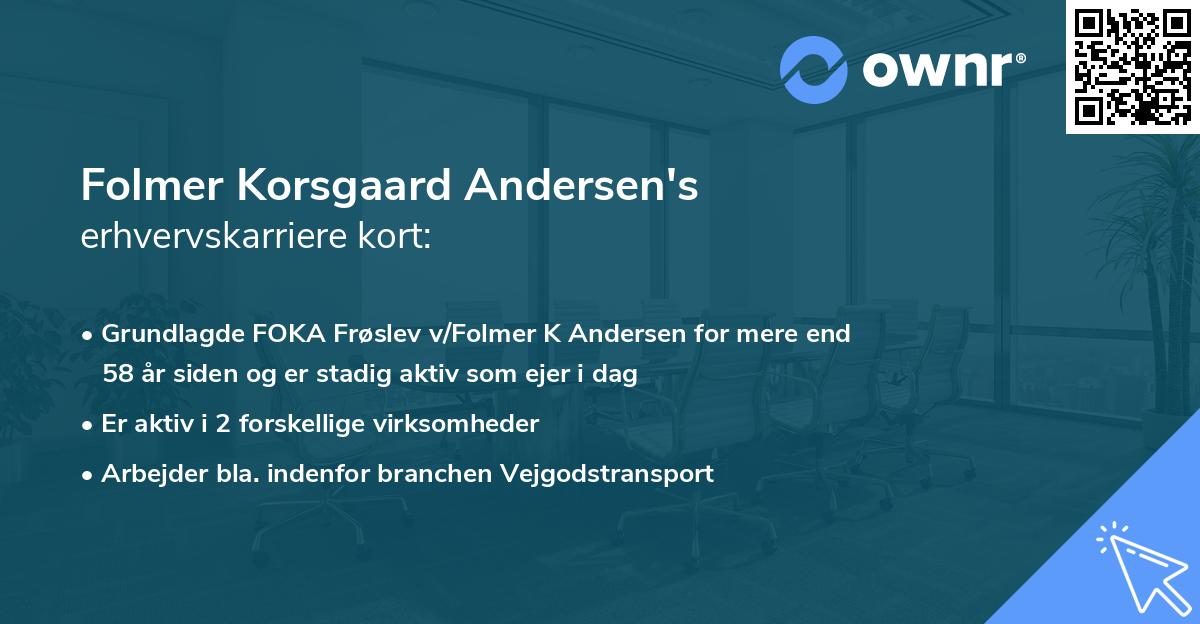 ownr®

Folmer Korsgaard Andersen's
erhvervskarriere kort:

• Grundlagde FOKA Frøslev v/Folmer K Andersen for mere end 58 år siden og er stadig aktiv som ejer i dag
• Er aktiv i 2 forskellige virksomheder
• Arbejder bla. indenfor branchen Vejgodstransport